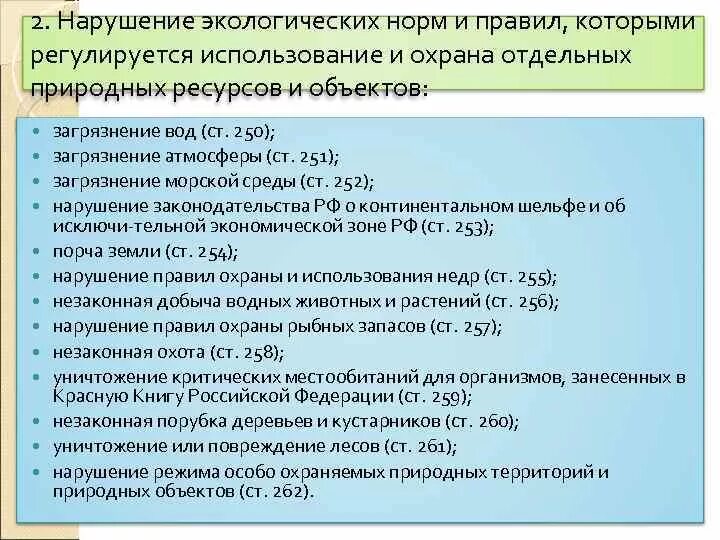 2. Нарушение экологических норм и правил, которыми регулируется использование и охрана отдельных природных ресурсов и объектов:

• загрязнение вод (ст. 250);
• загрязнение атмосферы (ст. 251);
• загрязнение морской среды (ст. 252);
• нарушение законодательства РФ о континентальном шельфе и об исключи-тельной экономической зоне РФ (ст. 253);
• порча земли (ст. 254);
• нарушение правил охраны и использования недр (ст. 255);
• незаконная добыча водных животных и растений (ст. 256);
• нарушение правил охраны рыбных запасов (ст. 257);
• незаконная охота (ст. 258);
• уничтожение критических местообитаний для организмов, занесенных в Красную Книгу Российской Федерации (ст. 259);
• незаконная порубка деревьев и кустарников (ст. 260);
• уничтожение или повреждение лесов (ст. 261);
• нарушение режима особо охраняемых природных территорий и природных объектов (ст. 262).